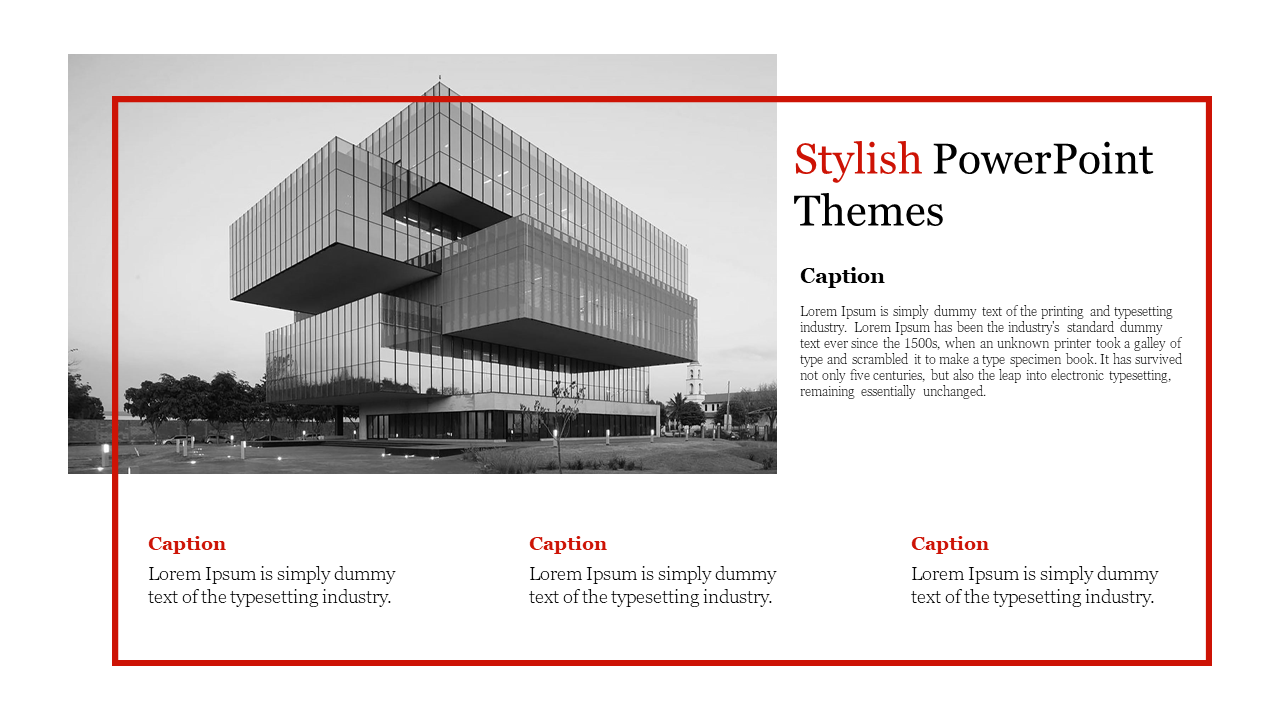 Stylish PowerPoint Themes

Caption

Lorem Ipsum is simply dummy text of the printing and typesetting industry. Lorem Ipsum has been the industry's standard dummy text ever since the 1500s, when an unknown printer took a galley of type and scrambled it to make a type specimen book. It has survived not only five centuries, but also the leap into electronic typesetting, remaining essentially unchanged.

Caption
Lorem Ipsum is simply dummy text of the typesetting industry.

Caption
Lorem Ipsum is simply dummy text of the typesetting industry.

Caption
Lorem Ipsum is simply dummy text of the typesetting industry.